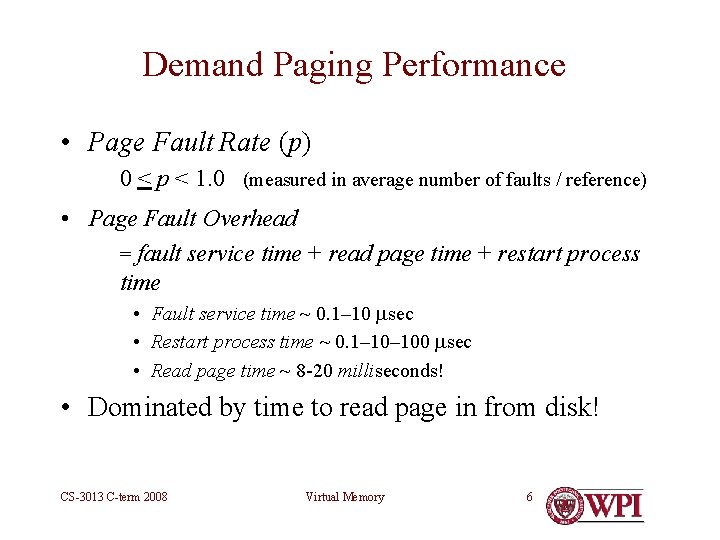 Demand Paging Performance

• Page Fault Rate ($p$)

$0 \leq p < 1.0$ (measured in average number of faults / reference)

• Page Fault Overhead

= fault service time + read page time + restart process time

• Fault service time ~ 0.1–10 μsec
• Restart process time ~ 0.1–10–100 μsec
• Read page time ~ 8-20 milliseconds!

• Dominated by time to read page in from disk!

CS-3013 C-term 2008

Virtual Memory

6

WPI